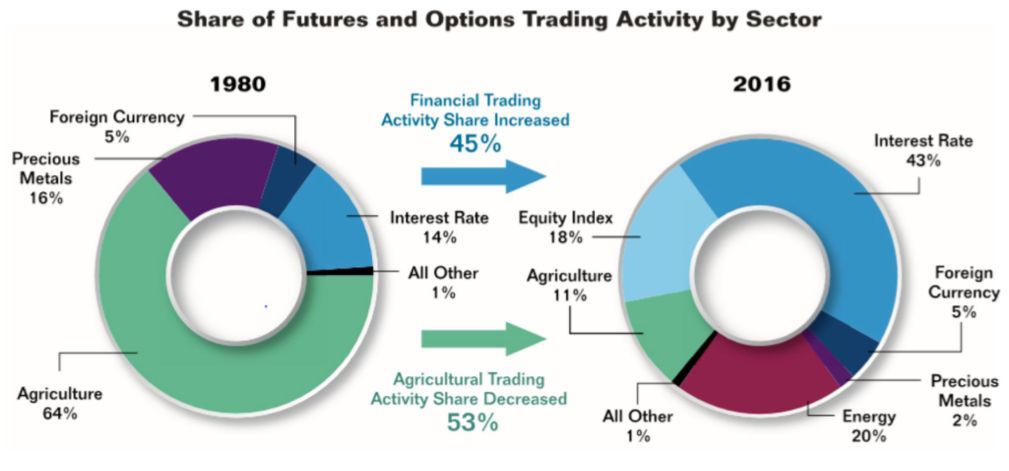 Share of Futures and Options Trading Activity by Sector

1980

Foreign Currency
5%

Precious Metals
16%

Interest Rate
14%

All Other
1%

Agriculture
64%

Financial Trading Activity Share Increased
45%

Agricultural Trading Activity Share Decreased
53%

2016

Interest Rate
43%

Equity Index
18%

Agriculture
11%

Foreign Currency
5%

Precious Metals
2%

Energy
20%

All Other
1%